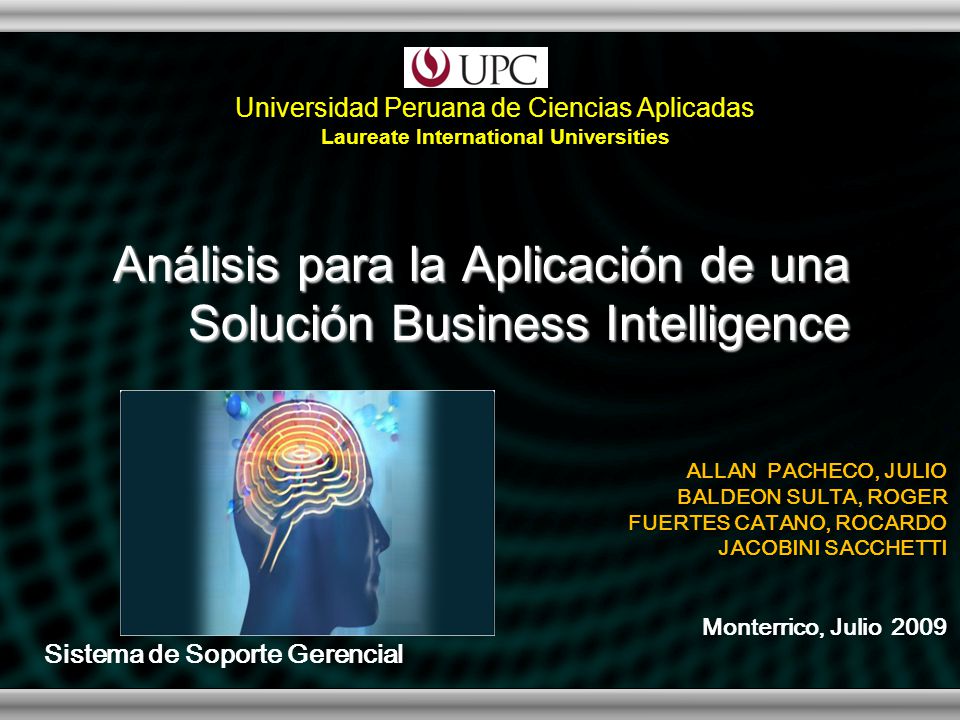 UPC

Universidad Peruana de Ciencias Aplicadas
Laureate International Universities

Análisis para la Aplicación de una Solución Business Intelligence

ALLAN PACHECO, JULIO
BALDEON SULTA, ROGER
FUERTES CATANO, ROCARDO
JACOBINI SACCHETTI

Monterrico, Julio 2009

Sistema de Soporte Gerencial